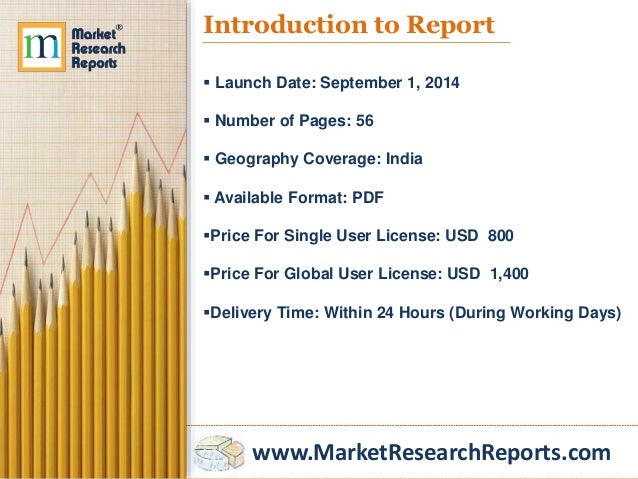 m Market® Research Reports

Introduction to Report

▪ Launch Date: September 1, 2014

▪ Number of Pages: 56

▪ Geography Coverage: India

▪ Available Format: PDF

▪Price For Single User License: USD 800

▪Price For Global User License: USD 1,400

▪Delivery Time: Within 24 Hours (During Working Days)

www.MarketResearchReports.com